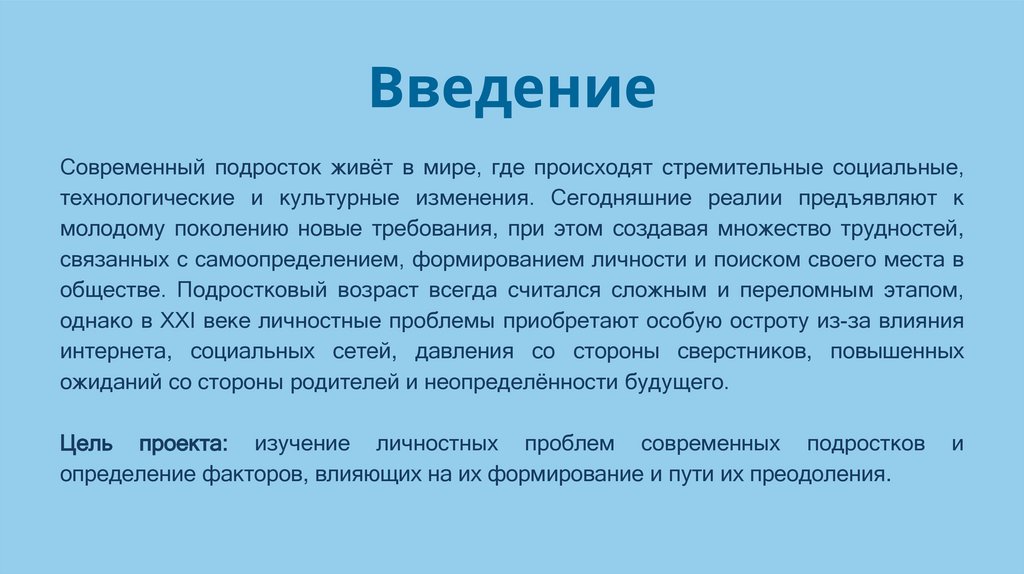 Введение

Современный подросток живёт в мире, где происходят стремительные социальные, технологические и культурные изменения. Сегодняшние реалии предъявляют к молодому поколению новые требования, при этом создавая множество трудностей, связанных с самоопределением, формированием личности и поиском своего места в обществе. Подростковый возраст всегда считался сложным и переломным этапом, однако в XXI веке личностные проблемы приобретают особую остроту из-за влияния интернета, социальных сетей, давления со стороны сверстников, повышенных ожиданий со стороны родителей и неопределённости будущего.

Цель проекта: изучение личностных проблем современных подростков и определение факторов, влияющих на их формирование и пути их преодоления.